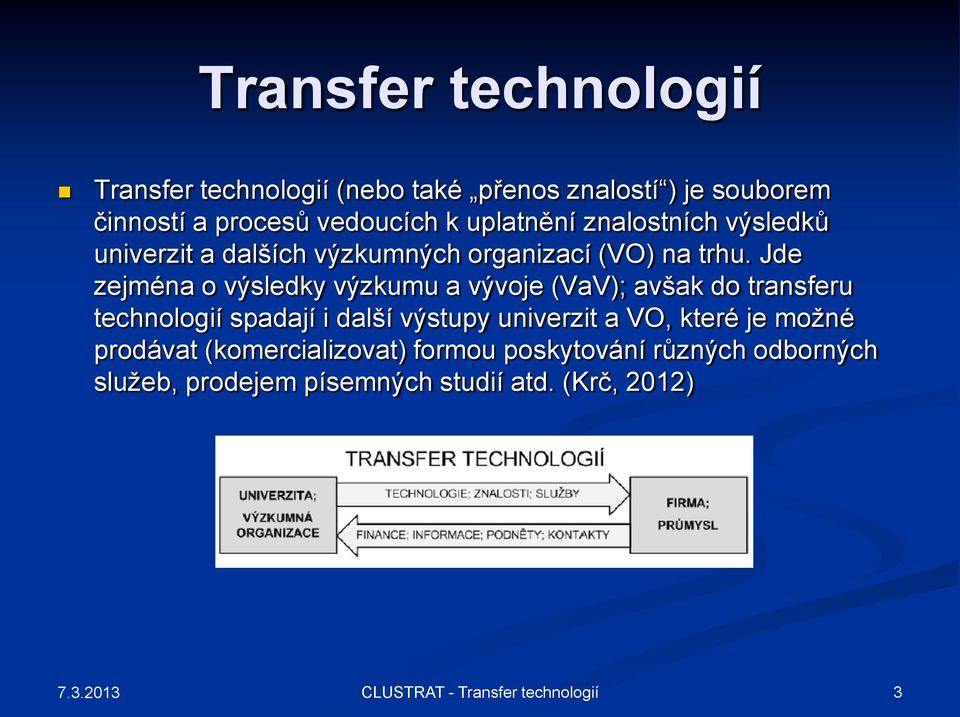 Transfer technologií

Transfer technologií (nebo také „přenos znalostí“) je souborem činností a procesů vedoucích k uplatnění znalostních výsledků univerzit a dalších výzkumných organizací (VO) na trhu. Jde zejména o výsledky výzkumu a vývoje (VaV); avšak do transferu technologií spadají i další výstupy univerzit a VO, které je možné prodávat (komercializovat) formou poskytování různých odborných služeb, prodejem písemných studií atd. (Krč, 2012)

TRANSFER TECHNOLOGIÍ

UNIVERZITA; VÝZKUMNÁ ORGANIZACE

TECHNOLOGIE; ZNALOSTI; SLUŽBY

FINANCE; INFORMACE; PODNĚTY; KONTAKTY

FIRMA; PRŮMYSL

7.3.2013

CLUSTRAT - Transfer technologií

3